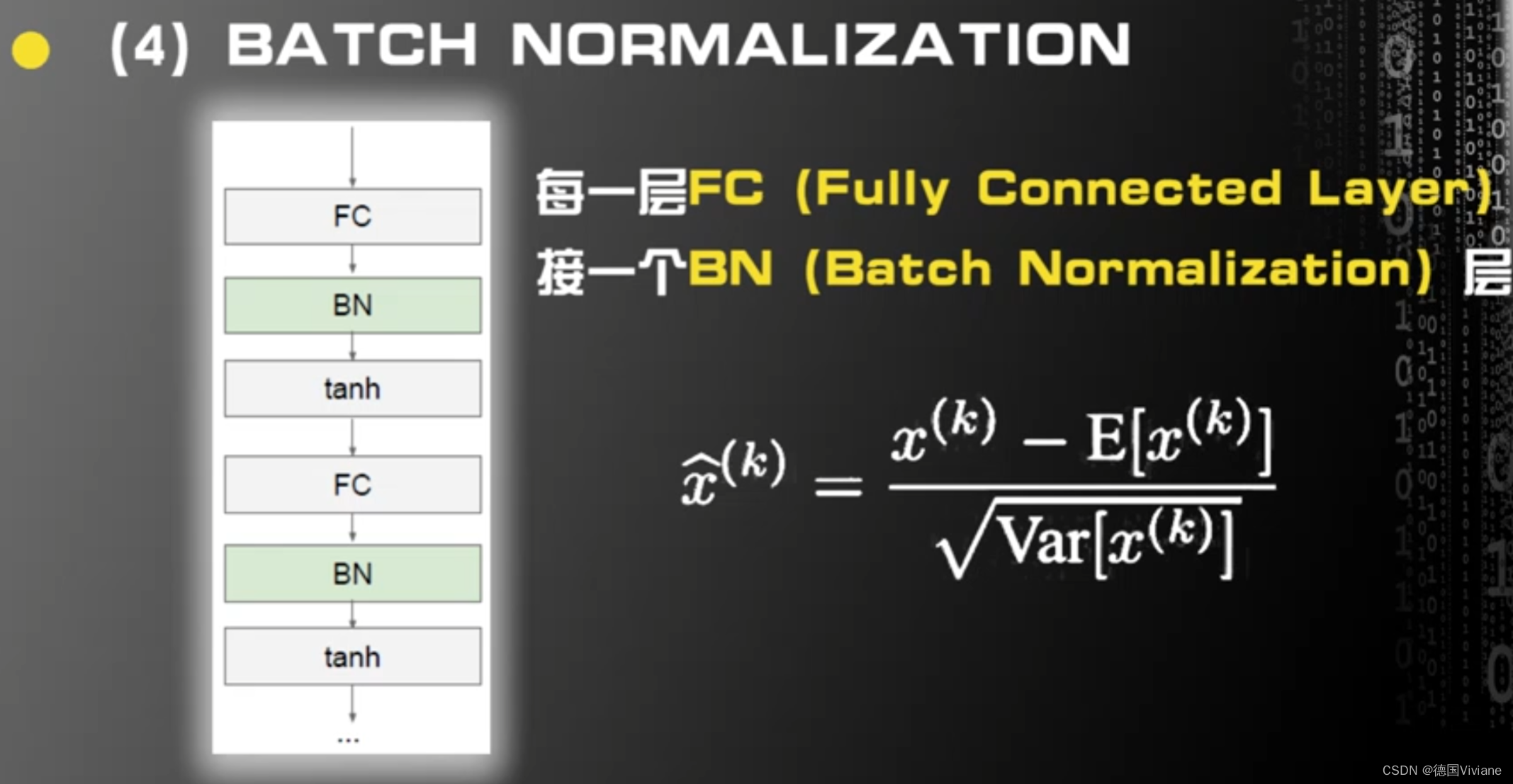 (4) BATCH NORMALIZATION

FC

BN

tanh

FC

BN

tanh

...

每一层FC (Fully Connected Layer)

接一个BN (Batch Normalization) 层

$\widehat{x}^{(k)} = \frac{x^{(k)} - \mathrm{E}[x^{(k)}]}{\sqrt{\mathrm{Var}[x^{(k)}]}}$

CSDN @德国Viviane